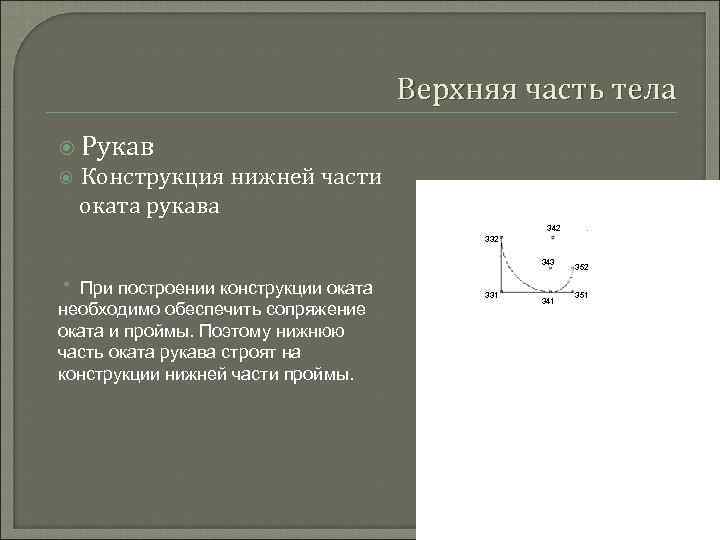 Верхняя часть тела

Рукав

Конструкция нижней части оката рукава

При построении конструкции оката необходимо обеспечить сопряжение оката и проймы. Поэтому нижнюю часть оката рукава строят на конструкции нижней части проймы.

342
332
343
352
331
341
351